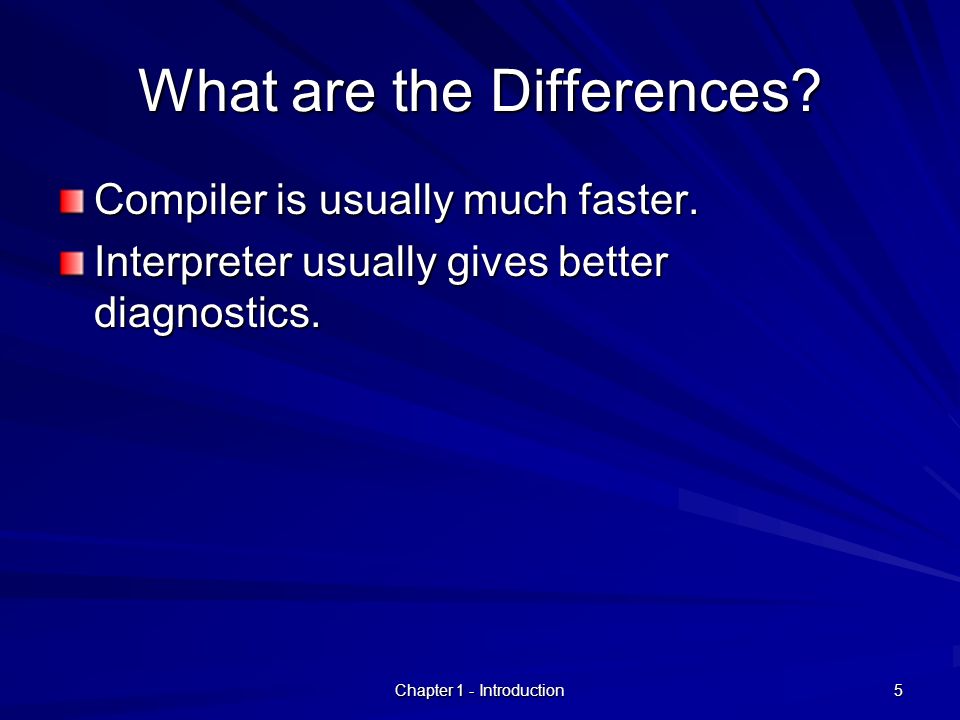 What are the Differences?

Compiler is usually much faster.

Interpreter usually gives better diagnostics.

Chapter 1 - Introduction

5